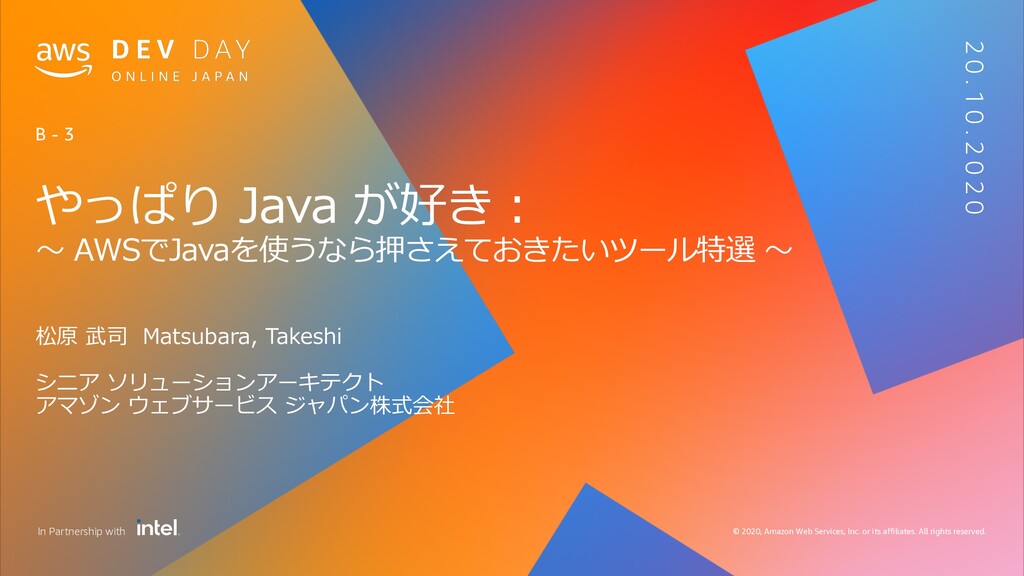 aws DEV DAY
ONLINE JAPAN

20.10.2020

B - 3

やっぱり Java が好き：
～ AWSでJavaを使うなら押さえておきたいツール特選 ～

松原 武司 Matsubara, Takeshi

シニア ソリューションアーキテクト
アマゾン ウェブサービス ジャパン株式会社

In Partnership with intel.

© 2020, Amazon Web Services, Inc. or its affiliates. All rights reserved.